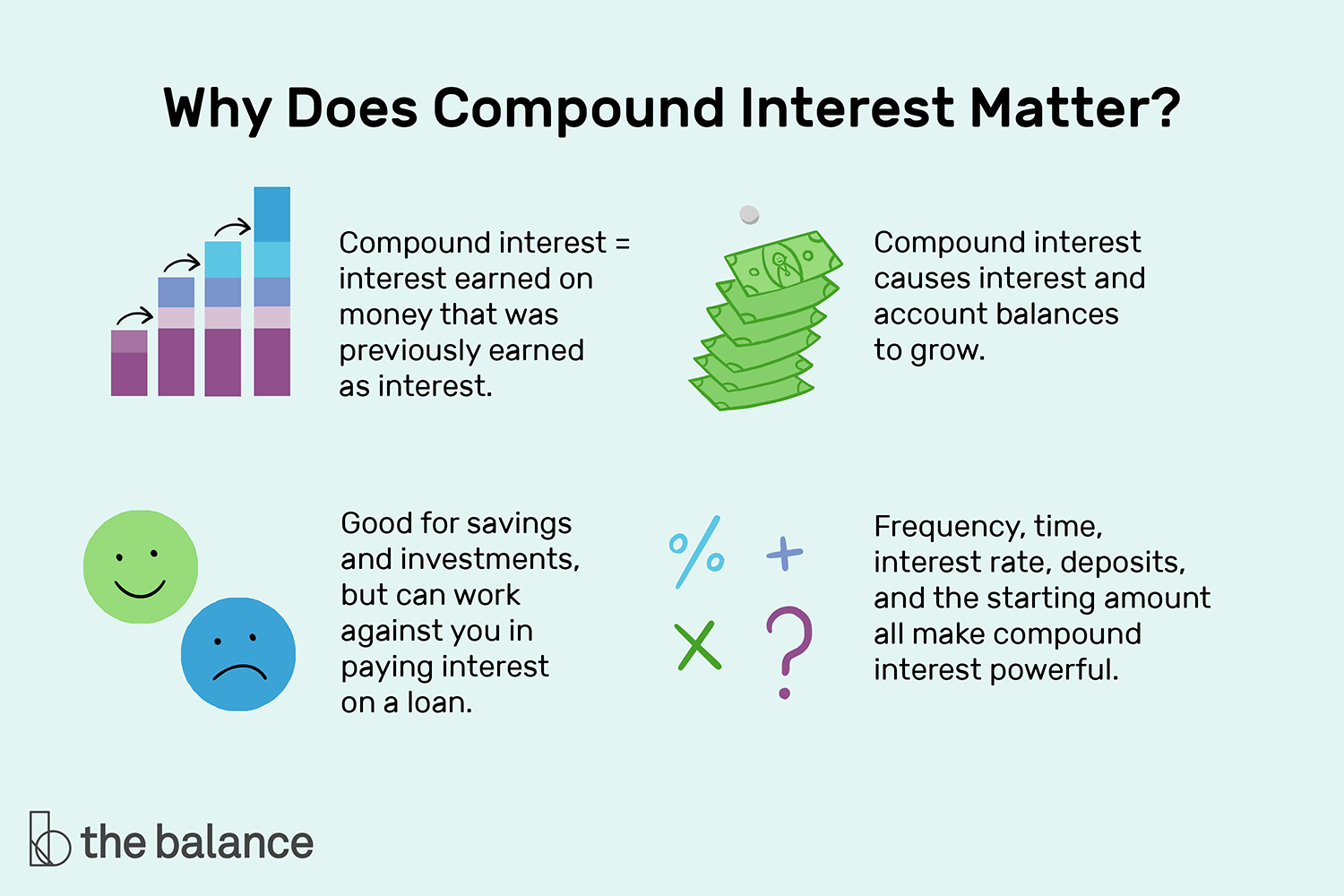 Why Does Compound Interest Matter?

Compound interest = interest earned on money that was previously earned as interest.

Compound interest causes interest and account balances to grow.

Good for savings and investments, but can work against you in paying interest on a loan.

%
+
×
?

Frequency, time, interest rate, deposits, and the starting amount all make compound interest powerful.

the balance